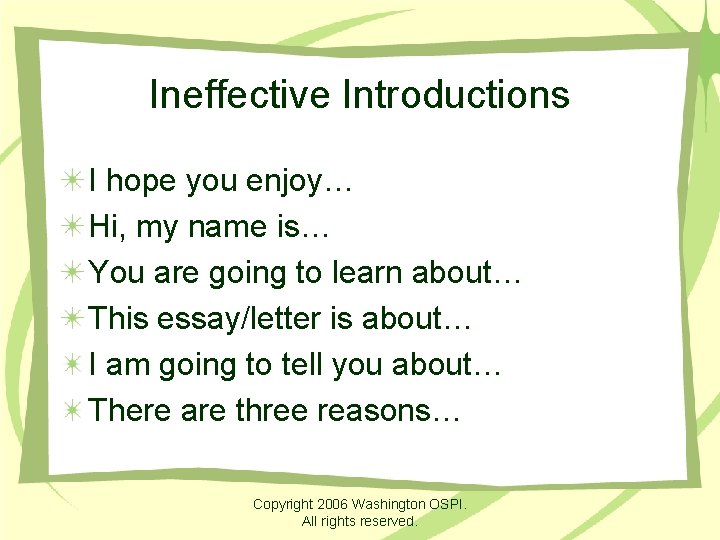 Ineffective Introductions

I hope you enjoy…
Hi, my name is…
You are going to learn about…
This essay/letter is about…
I am going to tell you about…
There are three reasons…

Copyright 2006 Washington OSPI.
All rights reserved.